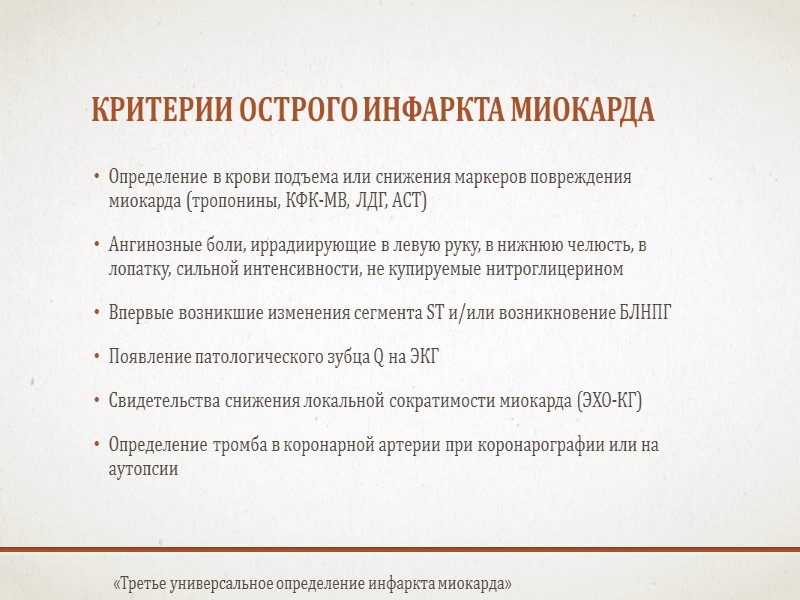 КРИТЕРИИ ОСТРОГО ИНФАРКТА МИОКАРДА

• Определение в крови подъема или снижения маркеров повреждения миокарда (тропонины, КФК-МВ, ЛДГ, АСТ)

• Ангинозные боли, иррадиирующие в левую руку, в нижнюю челюсть, в лопатку, сильной интенсивности, не купируемые нитроглицерином

• Впервые возникшие изменения сегмента ST и/или возникновение БЛНПГ

• Появление патологического зубца Q на ЭКГ

• Свидетельства снижения локальной сократимости миокарда (ЭХО-КГ)

• Определение тромба в коронарной артерии при коронарографии или на аутопсии

«Третье универсальное определение инфаркта миокарда»